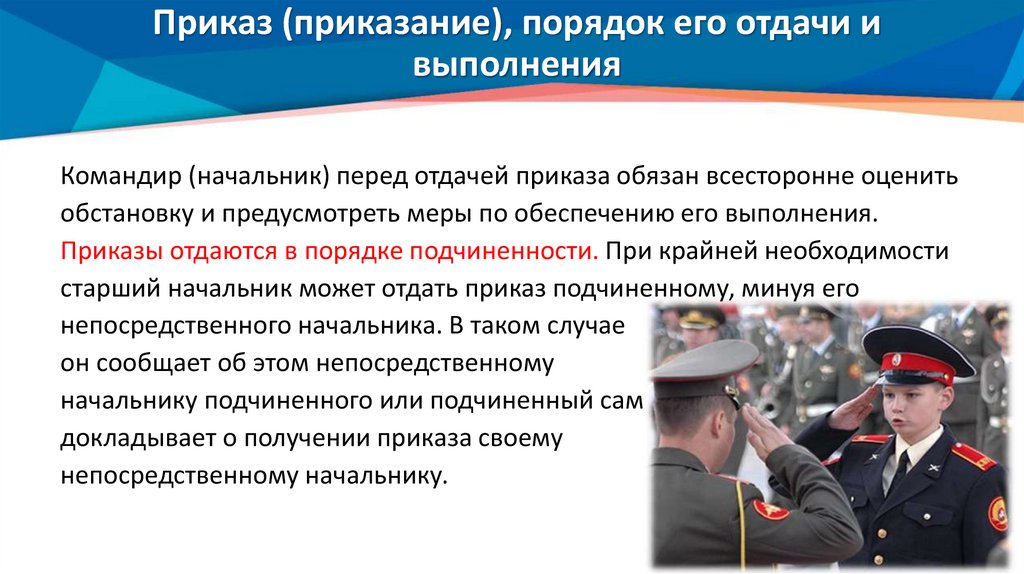 Приказ (приказание), порядок его отдачи и выполнения

Командир (начальник) перед отдачей приказа обязан всесторонне оценить обстановку и предусмотреть меры по обеспечению его выполнения. Приказы отдаются в порядке подчиненности. При крайней необходимости старший начальник может отдать приказ подчиненному, минуя его непосредственного начальника. В таком случае он сообщает об этом непосредственному начальнику подчиненного или подчиненный сам докладывает о получении приказа своему непосредственному начальнику.